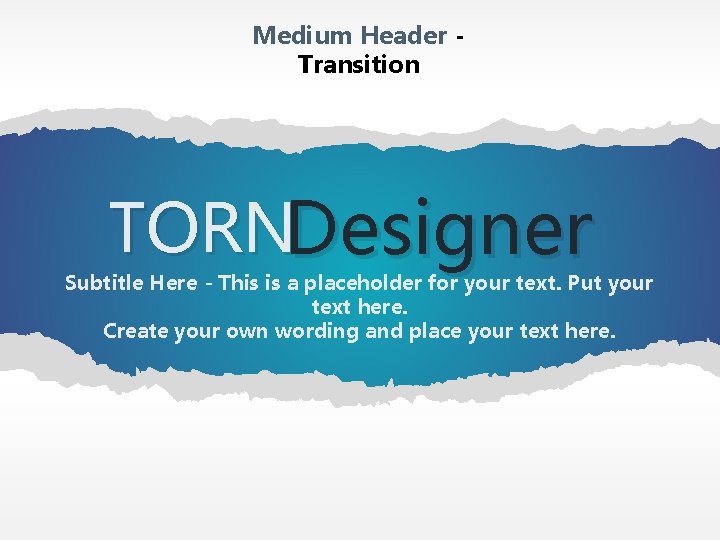 Medium Header - Transition

TORNDesigner

Subtitle Here - This is a placeholder for your text. Put your text here.
Create your own wording and place your text here.